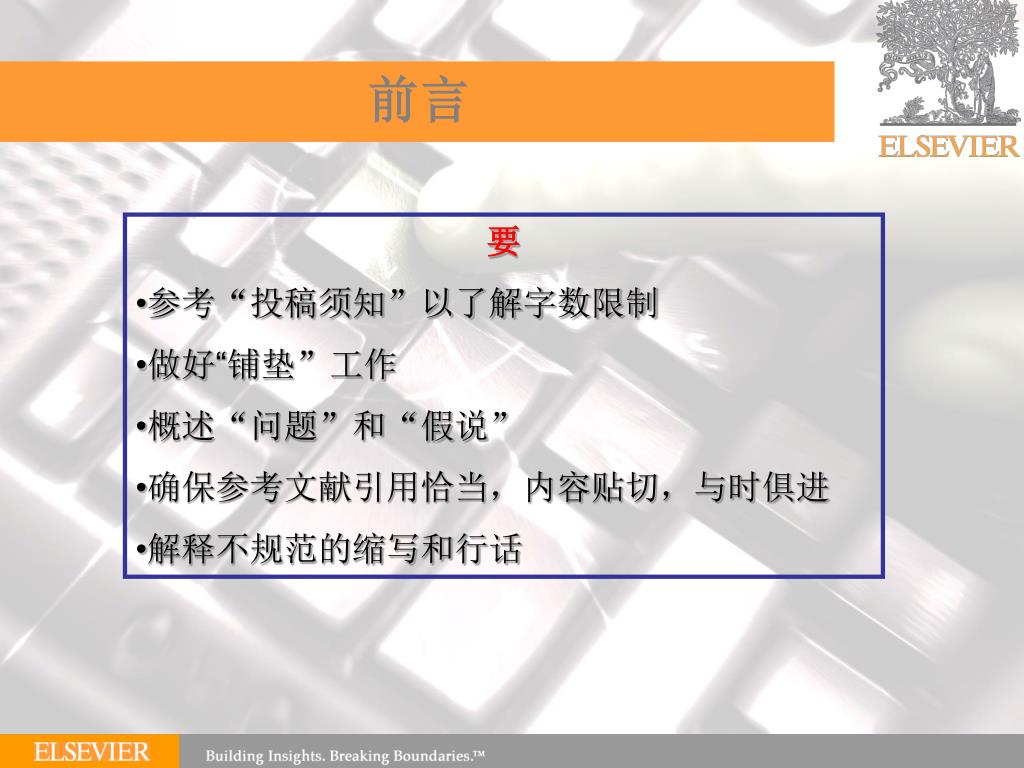 前言

ELSEVIER

要

•参考“投稿须知”以了解字数限制

•做好“铺垫”工作

•概述“问题”和“假说”

•确保参考文献引用恰当，内容贴切，与时俱进

•解释不规范的缩写和行话

ELSEVIER Building Insights. Breaking Boundaries.™